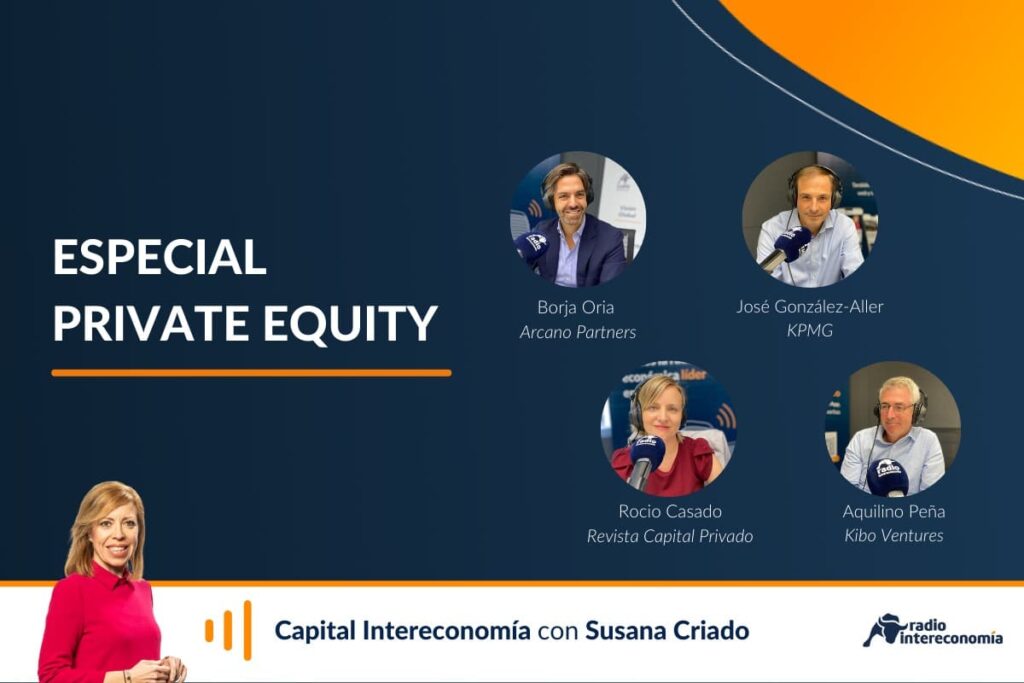 ESPECIAL
PRIVATE EQUITY

Borja Oria
Arcano Partners

José González-Aller
KPMG

Rocio Casado
Revista Capital Privado

Aquilino Peña
Kibo Ventures

Capital Intereconomía con Susana Criado

radio intereconomía